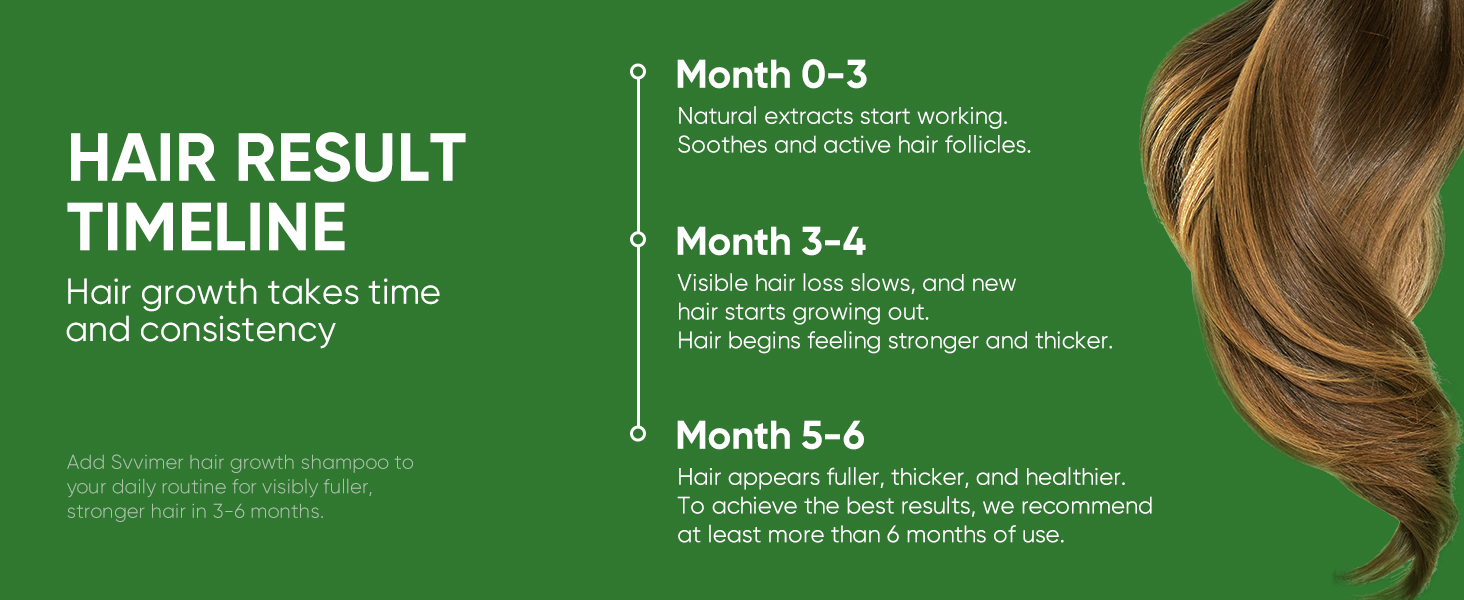 HAIR RESULT TIMELINE

Hair growth takes time and consistency

Add Svvimer hair growth shampoo to your daily routine for visibly fuller, stronger hair in 3-6 months.

Month 0-3

Natural extracts start working. Soothes and active hair follicles.

Month 3-4

Visible hair loss slows, and new hair starts growing out. Hair begins feeling stronger and thicker.

Month 5-6

Hair appears fuller, thicker, and healthier. To achieve the best results, we recommend at least more than 6 months of use.